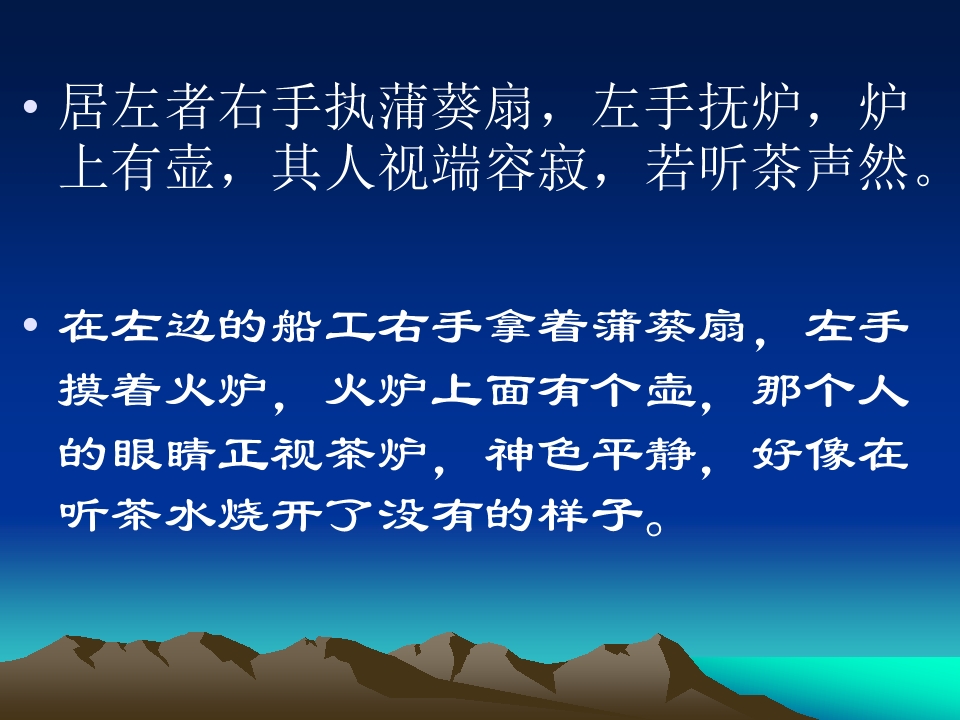 • 居左者右手执蒲葵扇，左手抚炉，炉上有壶，其人视端容寂，若听茶声然。

• 在左边的船工右手拿着蒲葵扇，左手摸着火炉，火炉上面有个壶，那个人的眼睛正视茶炉，神色平静，好像在听茶水烧开了没有的样子。